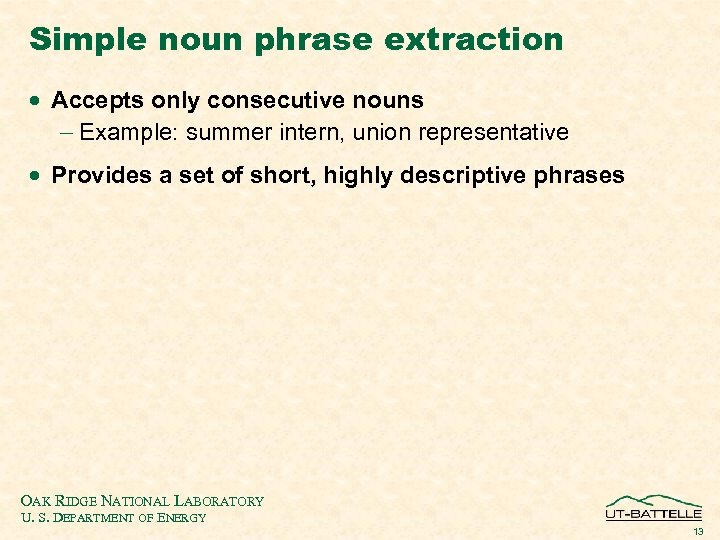 Simple noun phrase extraction

• Accepts only consecutive nouns
– Example: summer intern, union representative

• Provides a set of short, highly descriptive phrases

OAK RIDGE NATIONAL LABORATORY
U. S. DEPARTMENT OF ENERGY

UT-BATTELLE

13